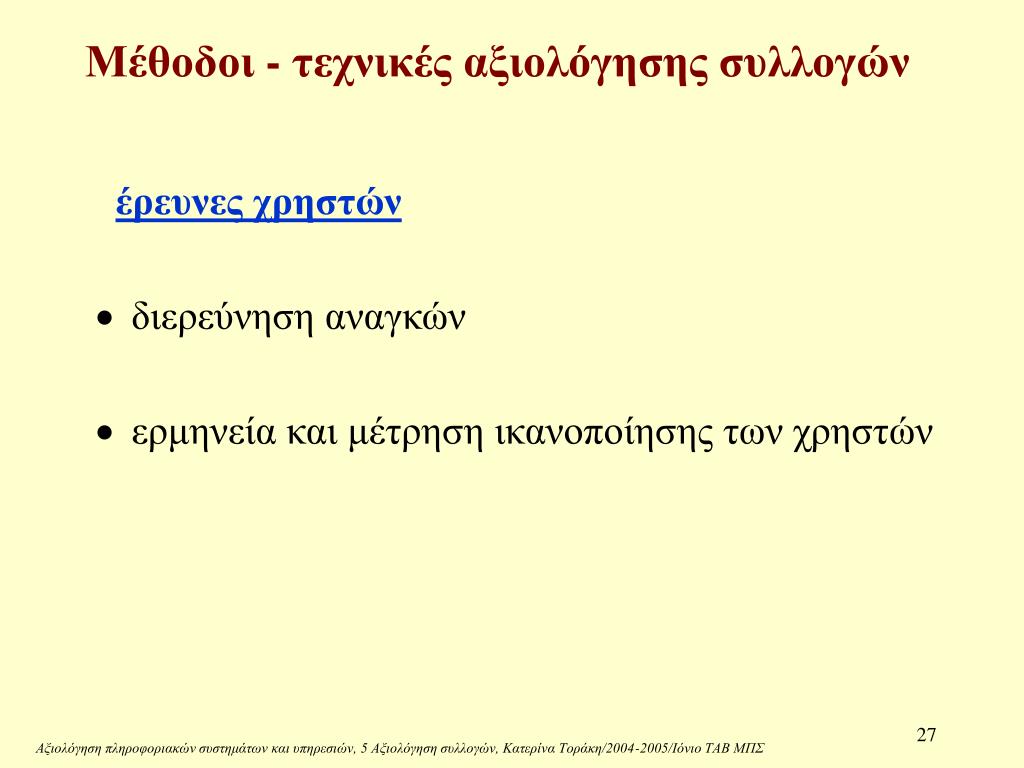 Μέθοδοι - τεχνικές αξιολόγησης συλλογών

έρευνες χρηστών

• διερεύνηση αναγκών

• ερμηνεία και μέτρηση ικανοποίησης των χρηστών

27

Αξιολόγηση πληροφοριακών συστημάτων και υπηρεσιών, 5 Αξιολόγηση συλλογών, Κατερίνα Τοράκη/2004-2005/Ιόνιο ΤΑΒ ΜΠΣ